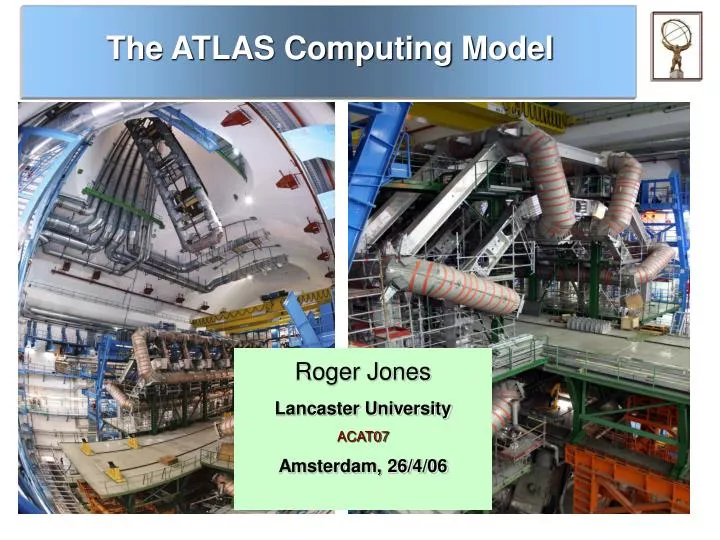 The ATLAS Computing Model

Roger Jones

Lancaster University

ACAT07

Amsterdam, 26/4/06